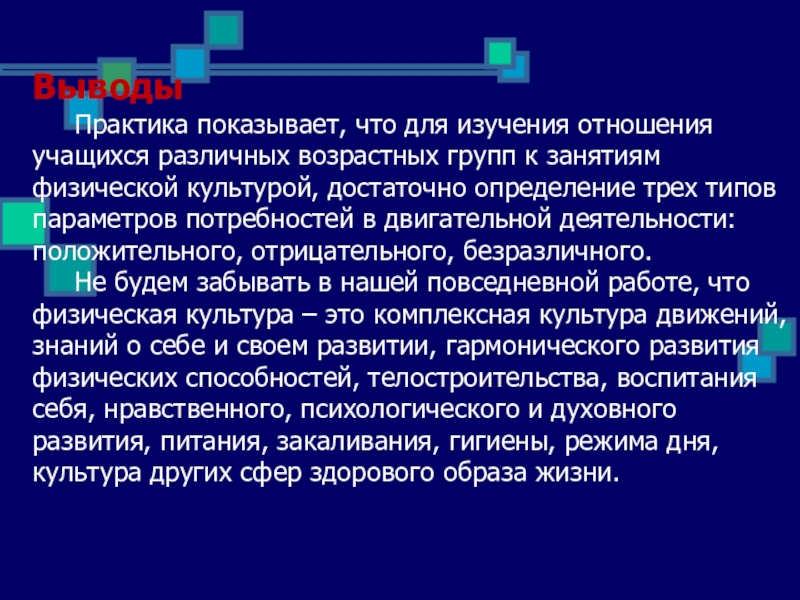 Выводы

Практика показывает, что для изучения отношения учащихся различных возрастных групп к занятиям физической культурой, достаточно определение трех типов параметров потребностей в двигательной деятельности: положительного, отрицательного, безразличного.

Не будем забывать в нашей повседневной работе, что физическая культура – это комплексная культура движений, знаний о себе и своем развитии, гармонического развития физических способностей, телостроительства, воспитания себя, нравственного, психологического и духовного развития, питания, закаливания, гигиены, режима дня, культура других сфер здорового образа жизни.